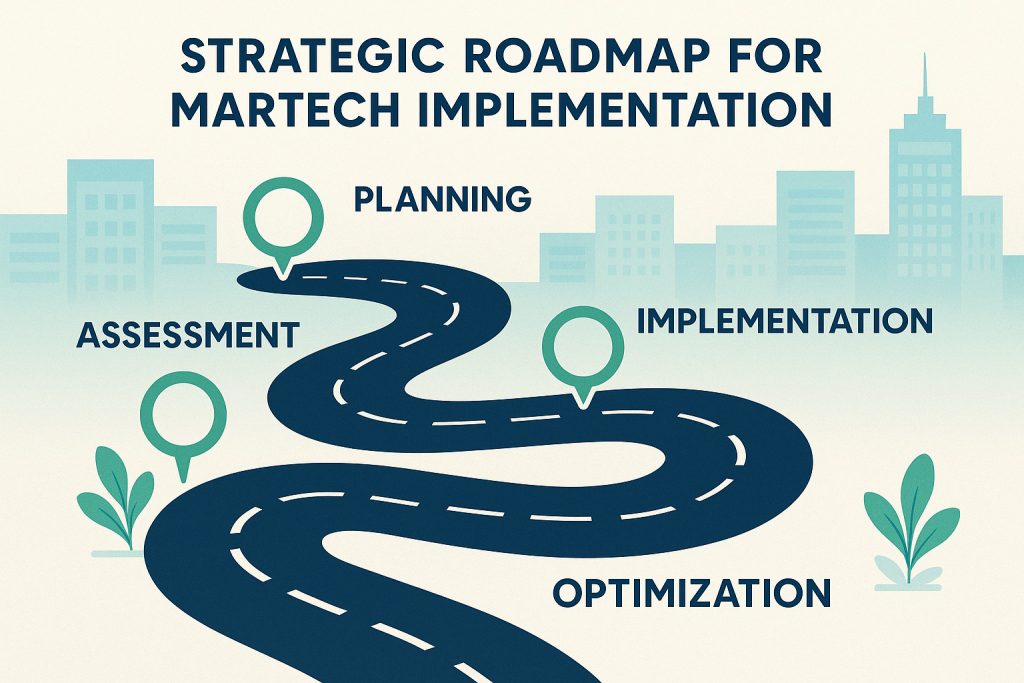 STRATEGIC ROADMAP FOR MARTECH IMPLEMENTATION

PLANNING

ASSESSMENT

IMPLEMENTATION

OPTIMIZATION